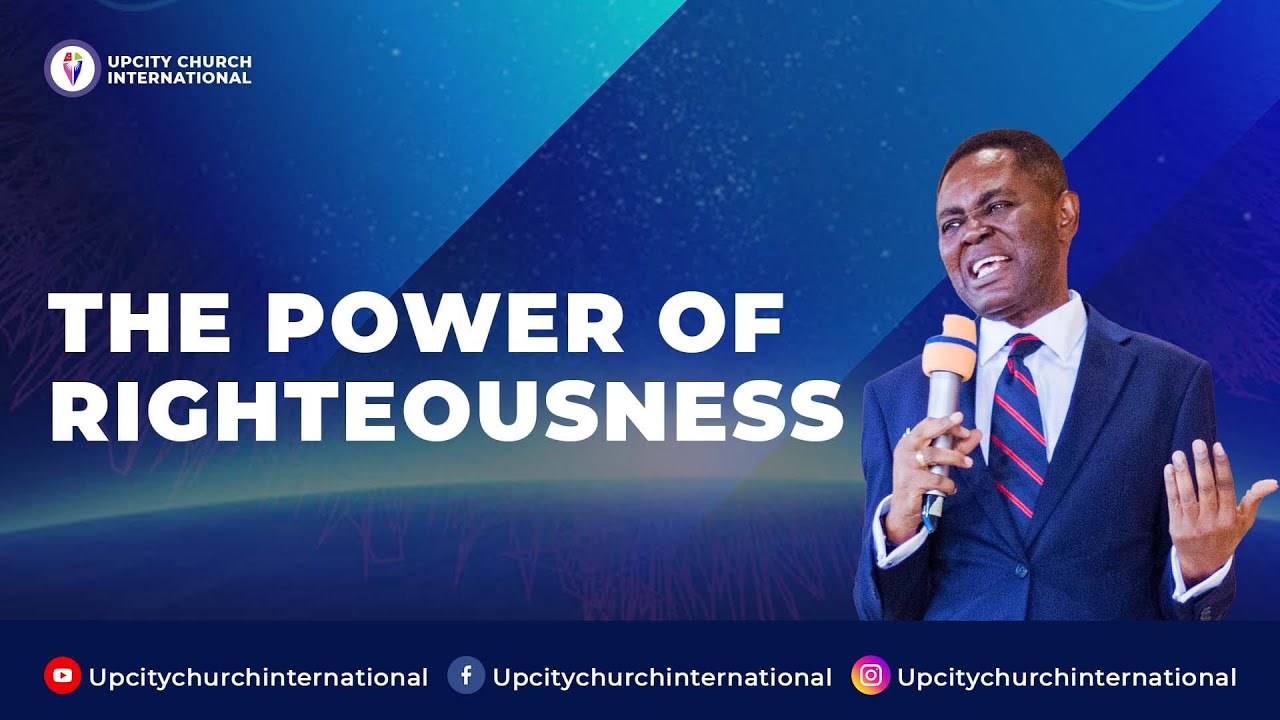 UPCITY CHURCH INTERNATIONAL

THE POWER OF RIGHTEOUSNESS

Upcitychurchinternational Upcitychurchinternational Upcitychurchinternational